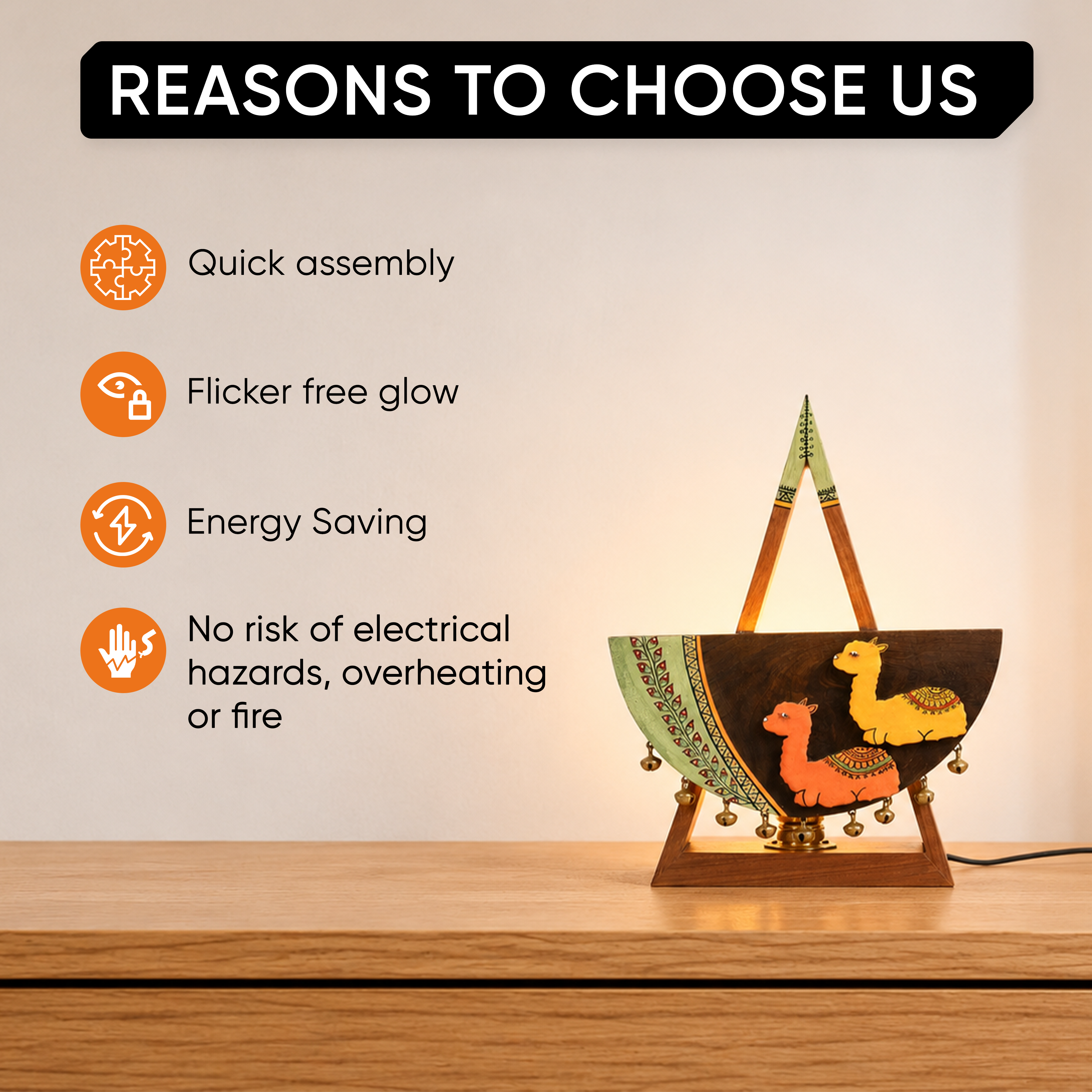 REASONS TO CHOOSE US

Quick assembly

Flicker free glow

Energy Saving

No risk of electrical hazards, overheating or fire